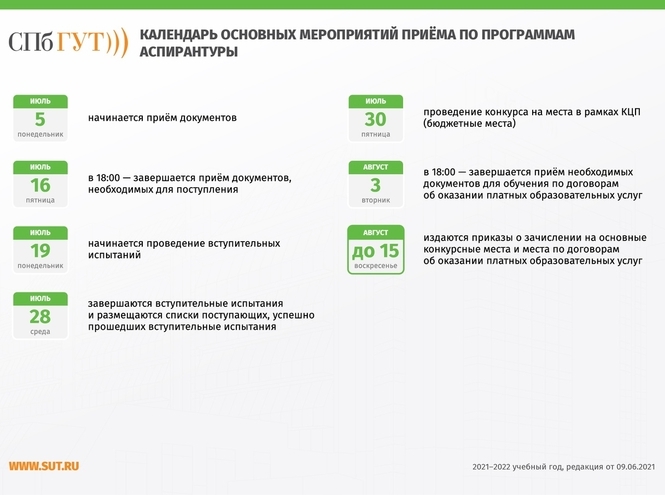 СПбГУТ)))

КАЛЕНДАРЬ ОСНОВНЫХ МЕРОПРИЯТИЙ ПРИЁМА ПО ПРОГРАММАМ АСПИРАНТУРЫ

ИЮЛЬ
5
понедельник

начинается приём документов

ИЮЛЬ
16
пятница

в 18:00 — завершается приём документов, необходимых для поступления

ИЮЛЬ
19
понедельник

начинается проведение вступительных испытаний

ИЮЛЬ
28
среда

завершаются вступительные испытания и размещаются списки поступающих, успешно прошедших вступительные испытания

ИЮЛЬ
30
пятница

проведение конкурса на места в рамках КЦП (бюджетные места)

АВГУСТ
3
вторник

в 18:00 — завершается приём необходимых документов для обучения по договорам об оказании платных образовательных услуг

АВГУСТ
до 15
воскресенье

издаются приказы о зачислении на основные конкурсные места и места по договорам об оказании платных образовательных услуг

WWW.SUT.RU

2021–2022 учебный год, редакция от 09.06.2021